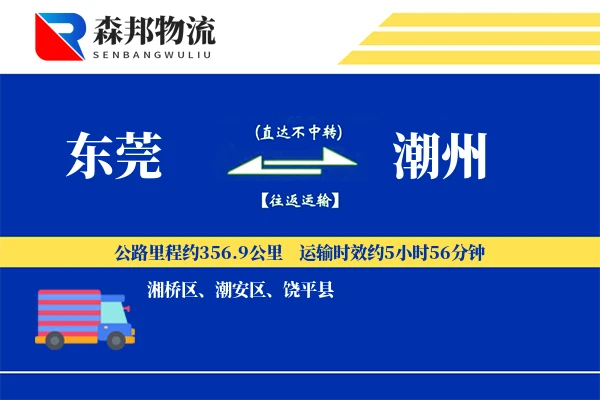 森邦物流
SENBANGWULIU

东莞

(直达不中转)

【往返运输】

潮州

公路里程约356.9公里　运输时效约5小时56分钟

湘桥区、潮安区、饶平县